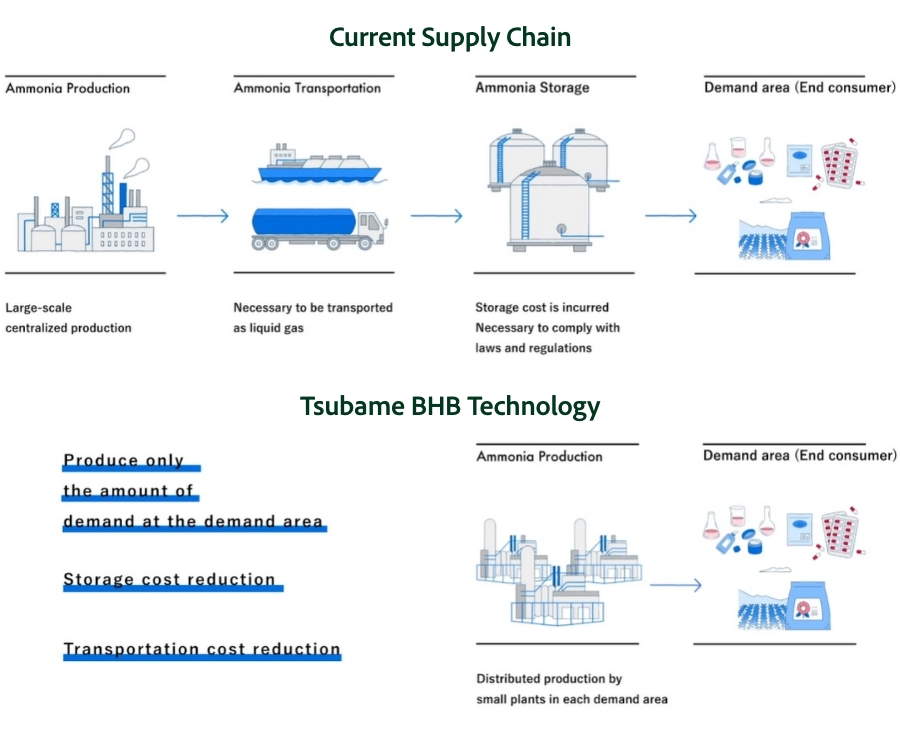 Current Supply Chain

Ammonia Production

Large-scale centralized production

Ammonia Transportation

Necessary to be transported as liquid gas

Ammonia Storage

Storage cost is incurred
Necessary to comply with laws and regulations

Demand area (End consumer)

Tsubame BHB Technology

Produce only the amount of demand at the demand area

Storage cost reduction

Transportation cost reduction

Ammonia Production

Distributed production by small plants in each demand area

Demand area (End consumer)